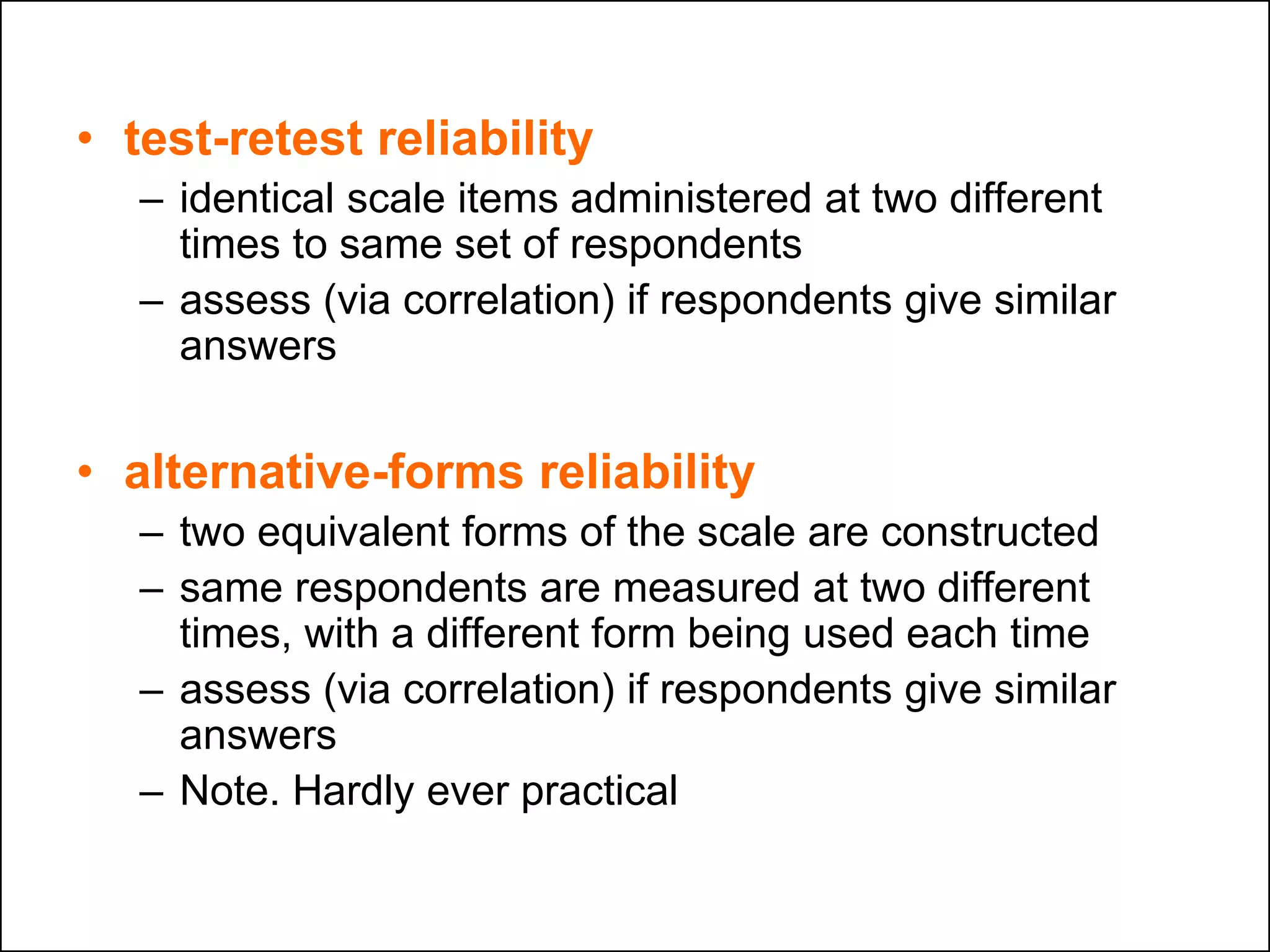 • test-retest reliability
– identical scale items administered at two different times to same set of respondents
– assess (via correlation) if respondents give similar answers

• alternative-forms reliability
– two equivalent forms of the scale are constructed
– same respondents are measured at two different times, with a different form being used each time
– assess (via correlation) if respondents give similar answers
– Note. Hardly ever practical